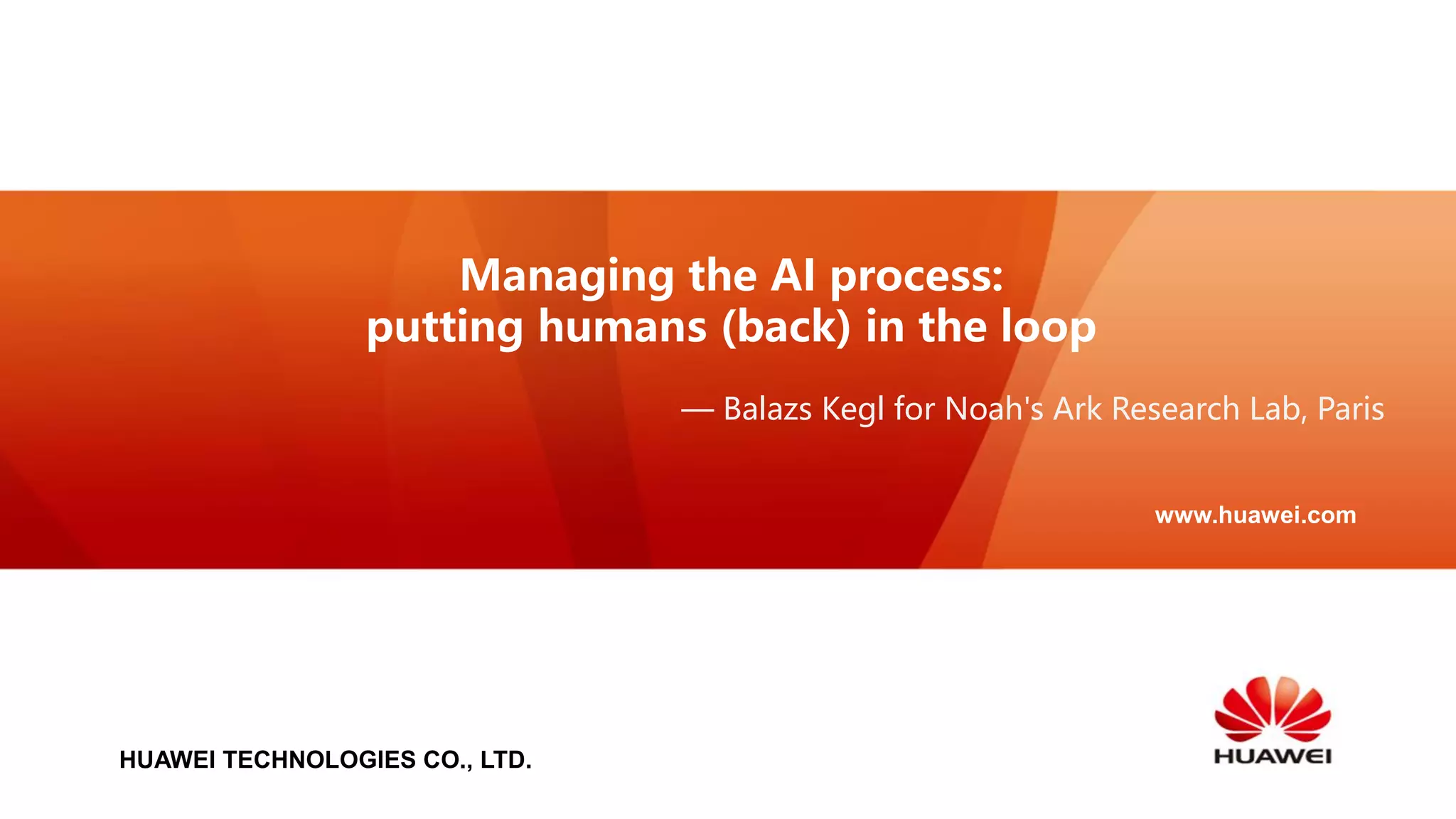 Managing the AI process:
putting humans (back) in the loop

— Balazs Kegl for Noah's Ark Research Lab, Paris

www.huawei.com

HUAWEI TECHNOLOGIES CO., LTD.

HUAWEI